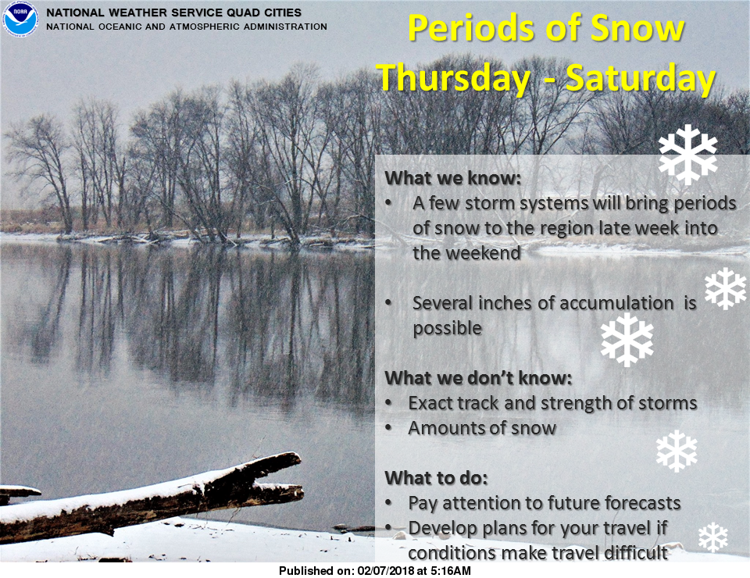 NOAA

NATIONAL WEATHER SERVICE QUAD CITIES
NATIONAL OCEANIC AND ATMOSPHERIC ADMINISTRATION

Periods of Snow
Thursday - Saturday

What we know:
• A few storm systems will bring periods of snow to the region late week into the weekend

• Several inches of accumulation is possible

What we don't know:
• Exact track and strength of storms
• Amounts of snow

What to do:
• Pay attention to future forecasts
• Develop plans for your travel if conditions make travel difficult

Published on: 02/07/2018 at 5:16AM